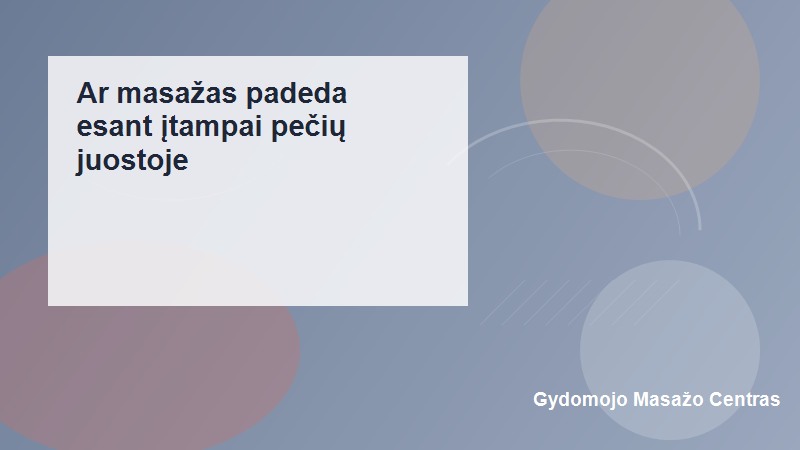 Ar masažas padeda esant įtampai pečių juostoje

Gydomojo Masažo Centras